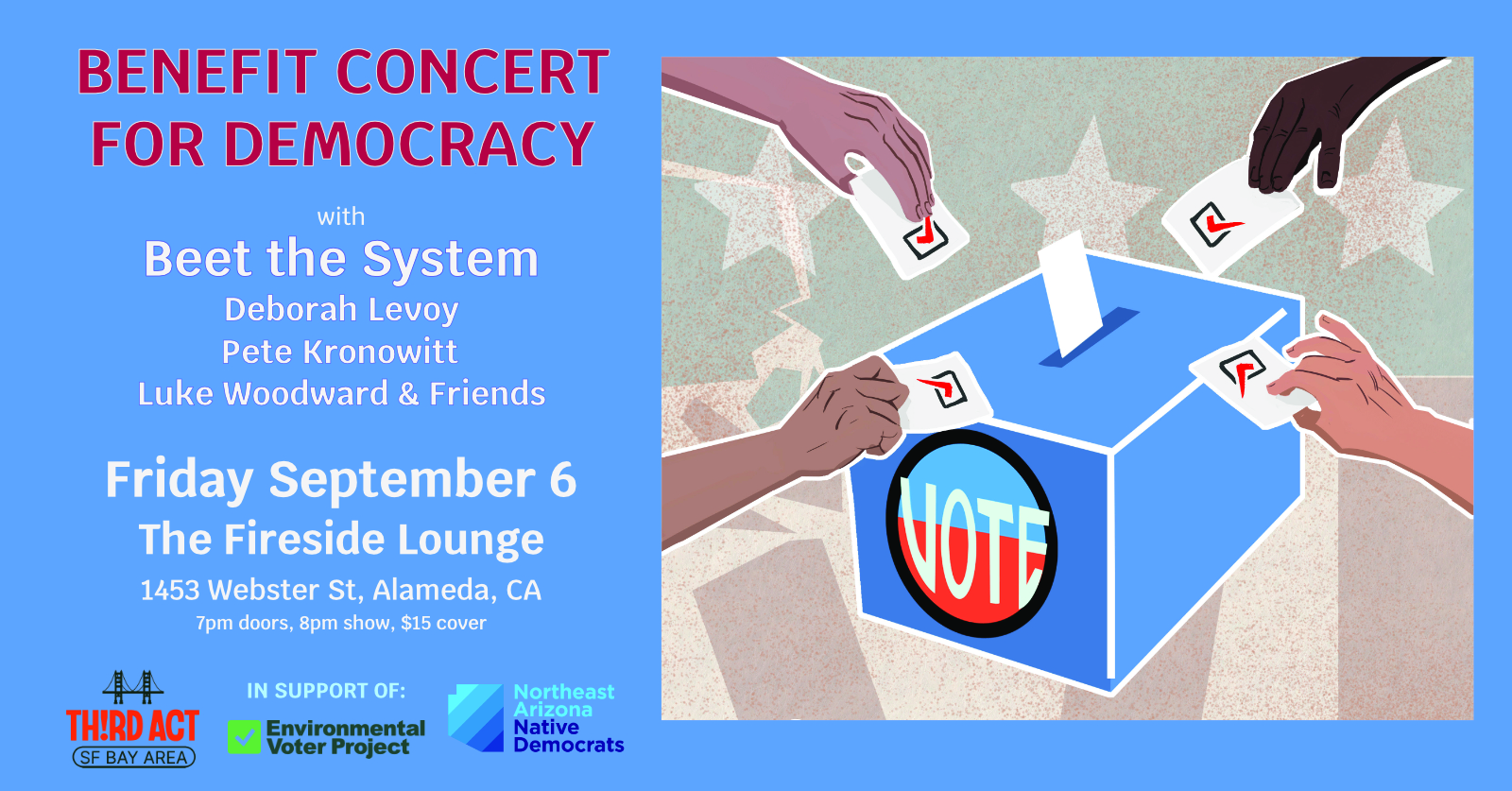 BENEFIT CONCERT FOR DEMOCRACY

with

Beet the System

Deborah Levoy

Pete Kronowitt

Luke Woodward & Friends

Friday September 6

The Fireside Lounge

1453 Webster St, Alameda, CA

7pm doors, 8pm show, $15 cover

TH!RD ACT

SF BAY AREA

IN SUPPORT OF:

Environmental Voter Project

Northeast Arizona Native Democrats

VOTE